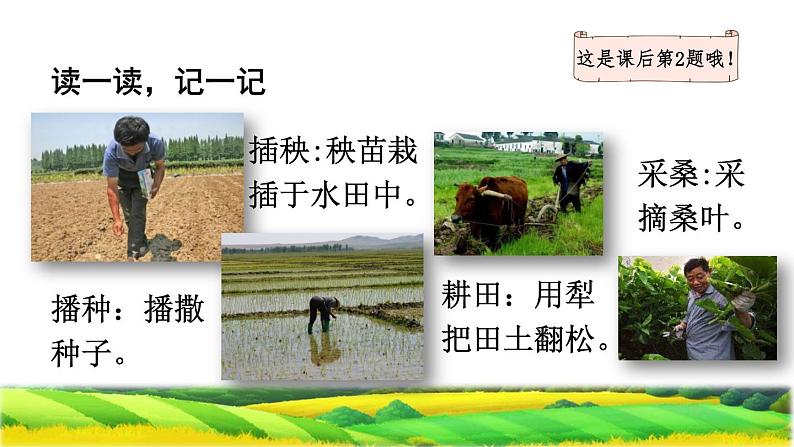 这是课后第2题哦！

读一读，记一记

插秧:秧苗栽插于水田中。

采桑:采摘桑叶。

播种：播撒种子。

耕田：用犁把田土翻松。